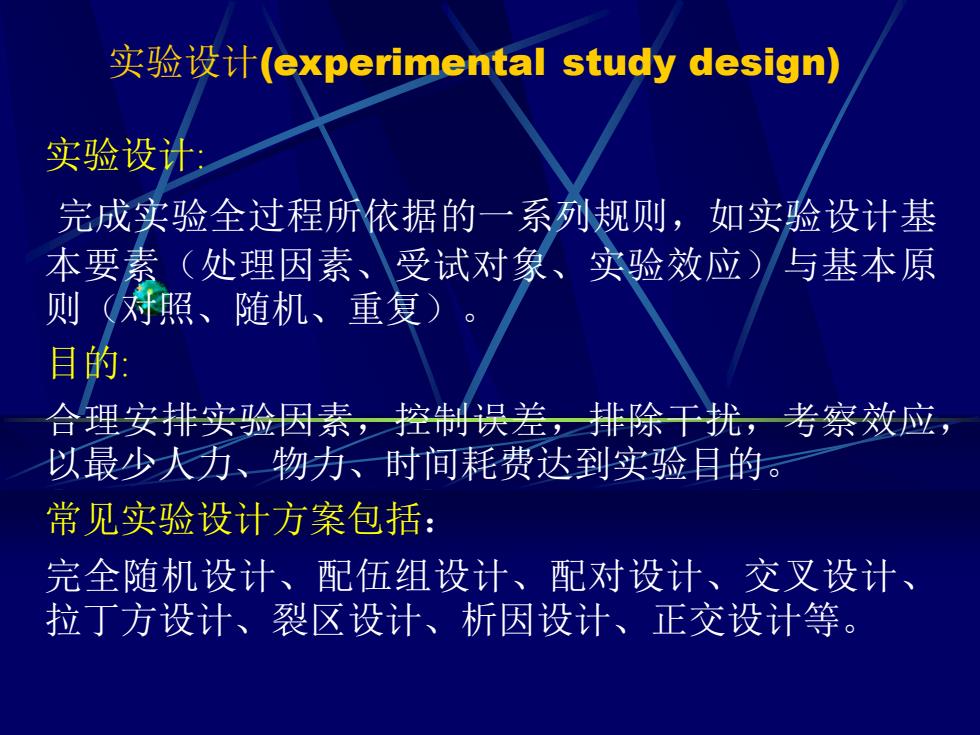 实验设计(experimental study design)

实验设计:

完成实验全过程所依据的一系列规则，如实验设计基本要素（处理因素、受试对象、实验效应）与基本原则（对照、随机、重复）。

目的:

合理安排实验因素，控制误差，排除干扰，考察效应，以最少人力、物力、时间耗费达到实验目的。

常见实验设计方案包括：

完全随机设计、配伍组设计、配对设计、交叉设计、拉丁方设计、裂区设计、析因设计、正交设计等。